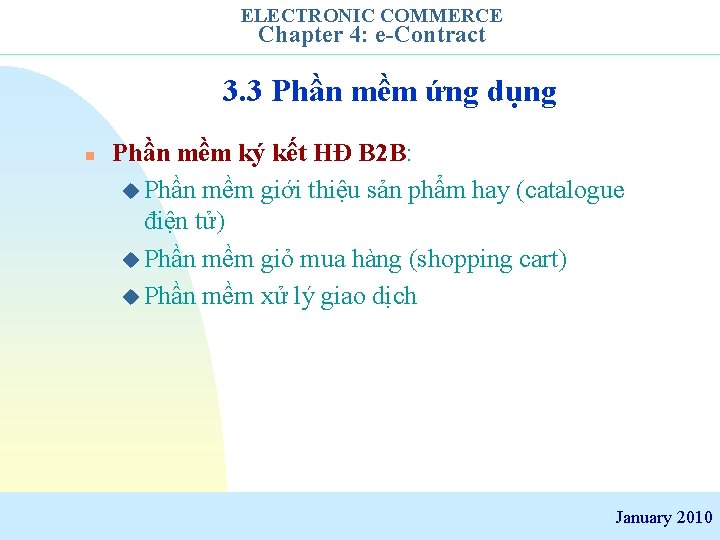 ELECTRONIC COMMERCE
Chapter 4: e-Contract

3.3 Phần mềm ứng dụng

Phần mềm ký kết HĐ B2B:

Phần mềm giới thiệu sản phẩm hay (catalogue điện tử)

Phần mềm giỏ mua hàng (shopping cart)

Phần mềm xử lý giao dịch

January 2010